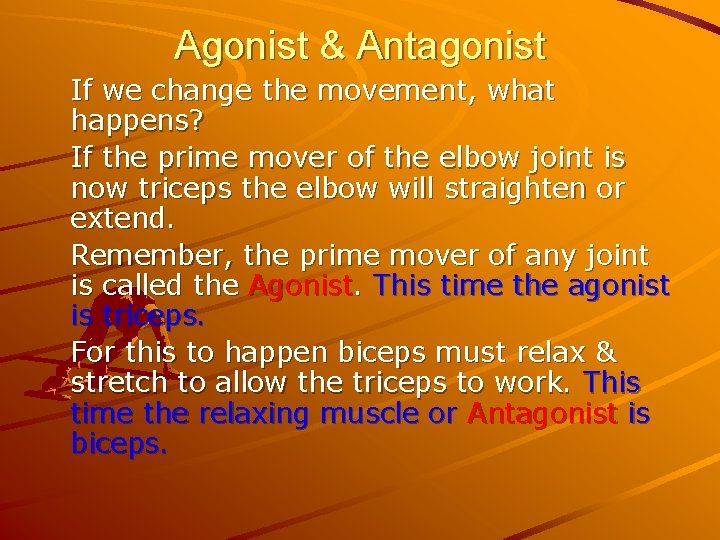 Agonist & Antagonist

If we change the movement, what happens?

If the prime mover of the elbow joint is now triceps the elbow will straighten or extend.

Remember, the prime mover of any joint is called the Agonist. This time the agonist is triceps.

For this to happen biceps must relax & stretch to allow the triceps to work. This time the relaxing muscle or Antagonist is biceps.